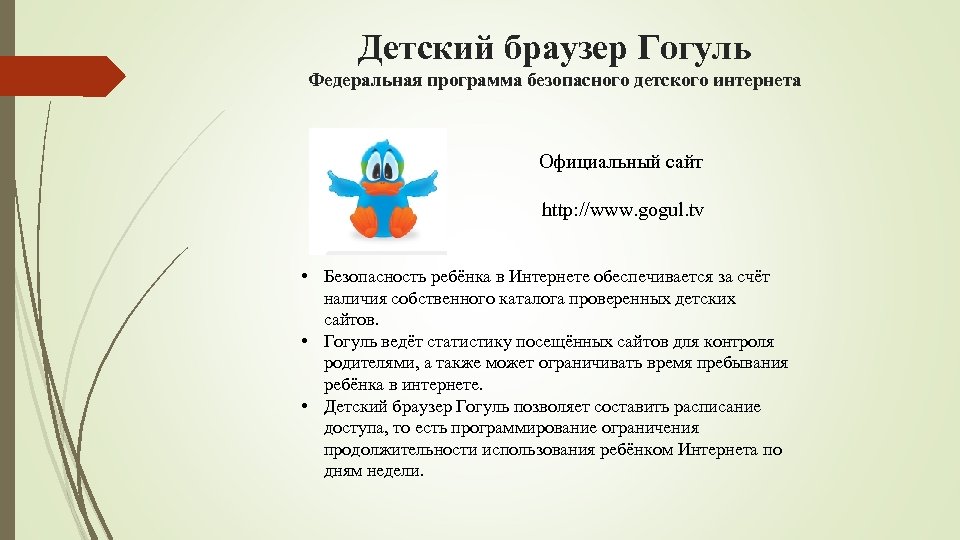 Детский браузер Гогуль
Федеральная программа безопасного детского интернета

Официальный сайт

http://www.gogul.tv

• Безопасность ребёнка в Интернете обеспечивается за счёт наличия собственного каталога проверенных детских сайтов.
• Гогуль ведёт статистику посещённых сайтов для контроля родителями, а также может ограничивать время пребывания ребёнка в интернете.
• Детский браузер Гогуль позволяет составить расписание доступа, то есть программирование ограничения продолжительности использования ребёнком Интернета по дням недели.